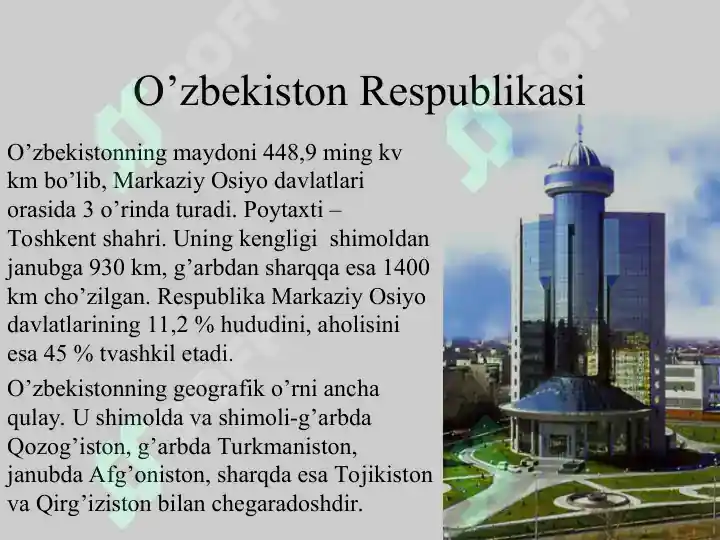 O’zbekiston Respublikasi

O’zbekistonning maydoni 448,9 ming kv km bo’lib, Markaziy Osiyo davlatlari orasida 3 o’rinda turadi. Poytaxti – Toshkent shahri. Uning kengligi shimoldan janubga 930 km, g’arbdan sharqqa esa 1400 km cho’zilgan. Respublika Markaziy Osiyo davlatlarining 11,2 % hududini, aholisini esa 45 % tvashkil etadi.

O’zbekistonning geografik o’rni ancha qulay. U shimolda va shimoli-g’arbda Qozog’iston, g’arbda Turkmaniston, janubda Afg’oniston, sharqda esa Tojikiston va Qirg’iziston bilan chegaradoshdir.